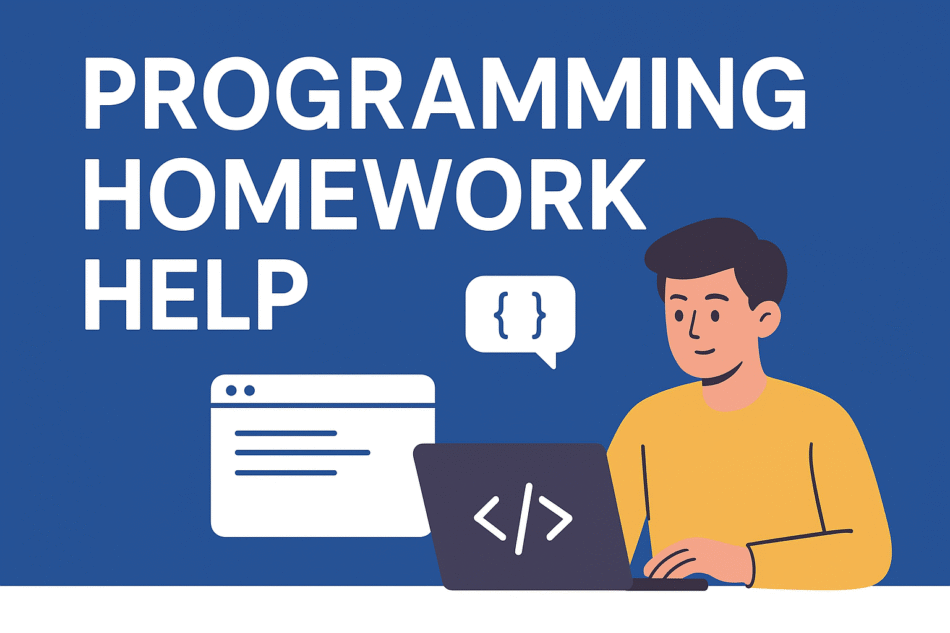 PROGRAMMING HOMEWORK HELP

{ }

</>